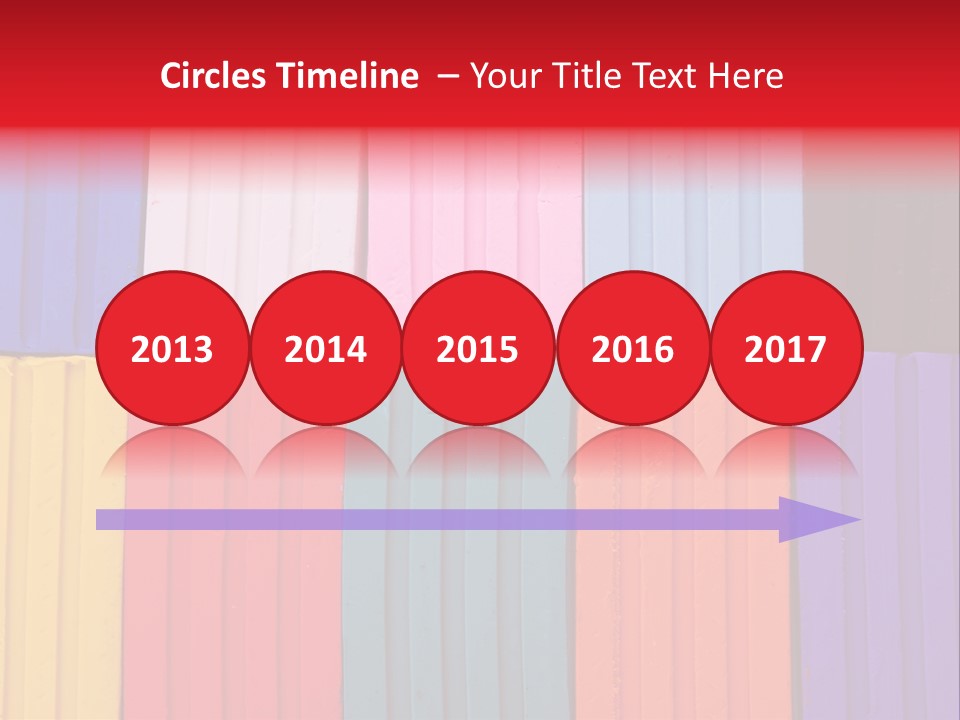 Circles Timeline – Your Title Text Here

2013

2014

2015

2016

2017